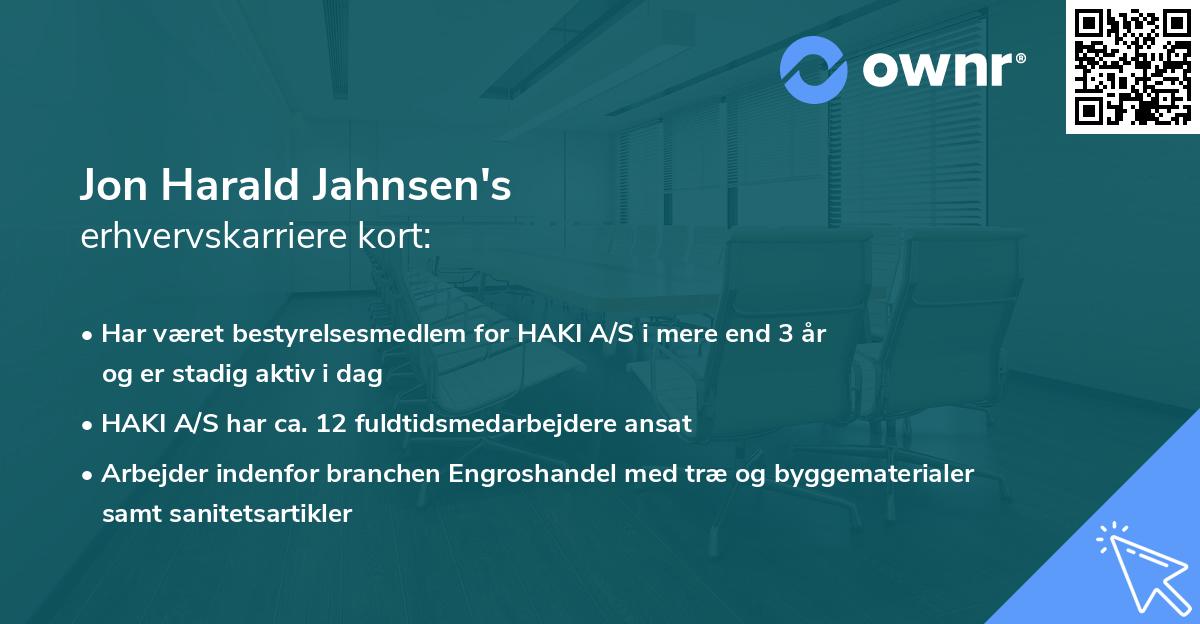 ownr®

Jon Harald Jahnsen's
erhvervskarriere kort:

• Har været bestyrelsesmedlem for HAKI A/S i mere end 3 år og er stadig aktiv i dag
• HAKI A/S har ca. 12 fuldtidsmedarbejdere ansat
• Arbejder indenfor branchen Engroshandel med træ og byggematerialer samt sanitetsartikler